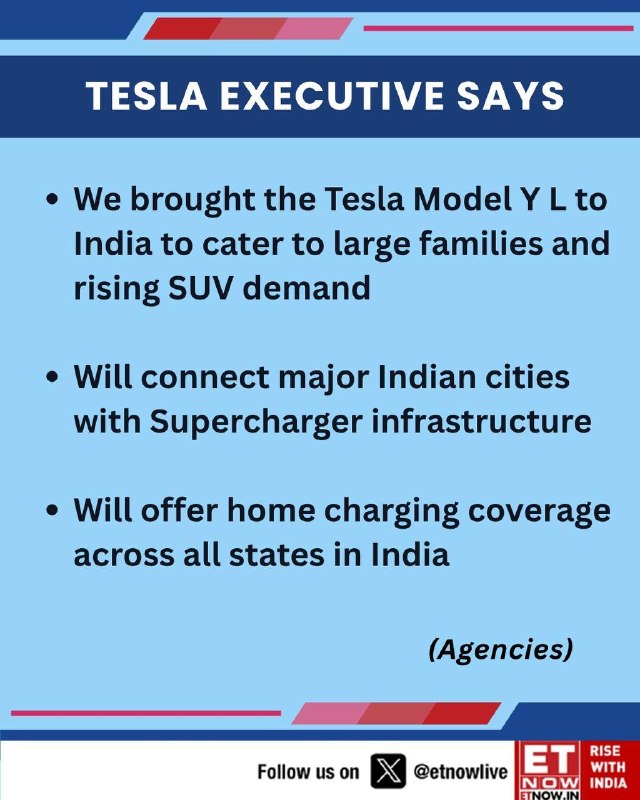 TESLA EXECUTIVE SAYS

• We brought the Tesla Model Y L to India to cater to large families and rising SUV demand

• Will connect major Indian cities with Supercharger infrastructure

• Will offer home charging coverage across all states in India

(Agencies)

Follow us on @etnowlive

ET NOW ETNOW.IN

RISE WITH INDIA